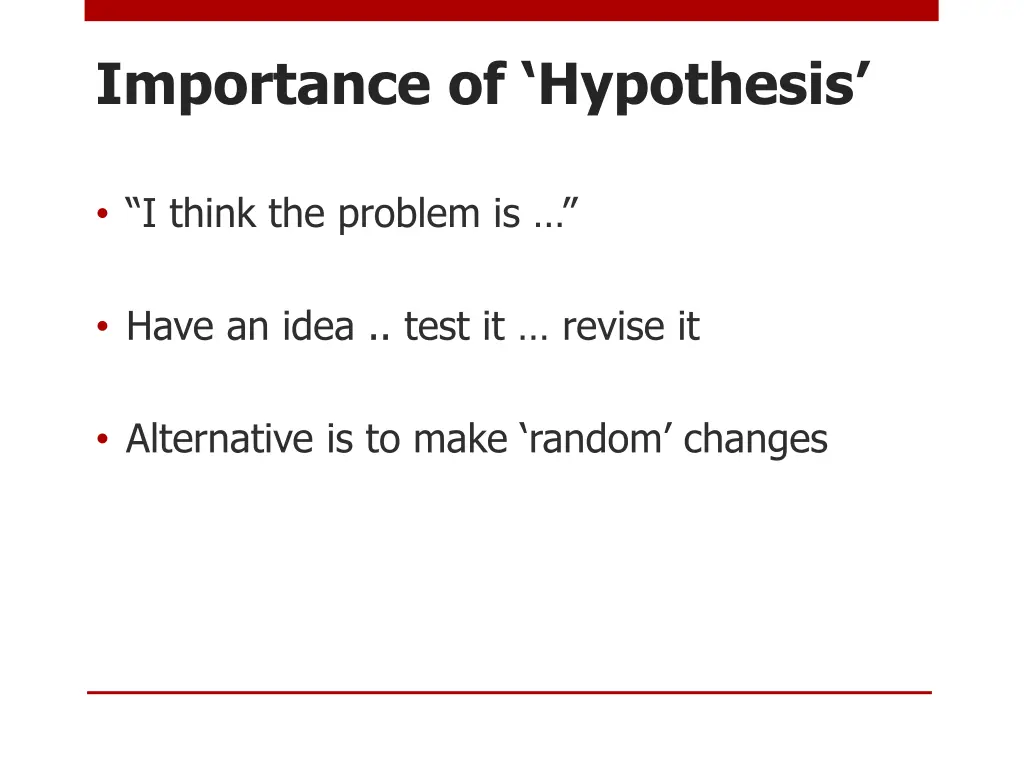 Importance of ‘Hypothesis’

• “I think the problem is …”

• Have an idea .. test it … revise it

• Alternative is to make ‘random’ changes